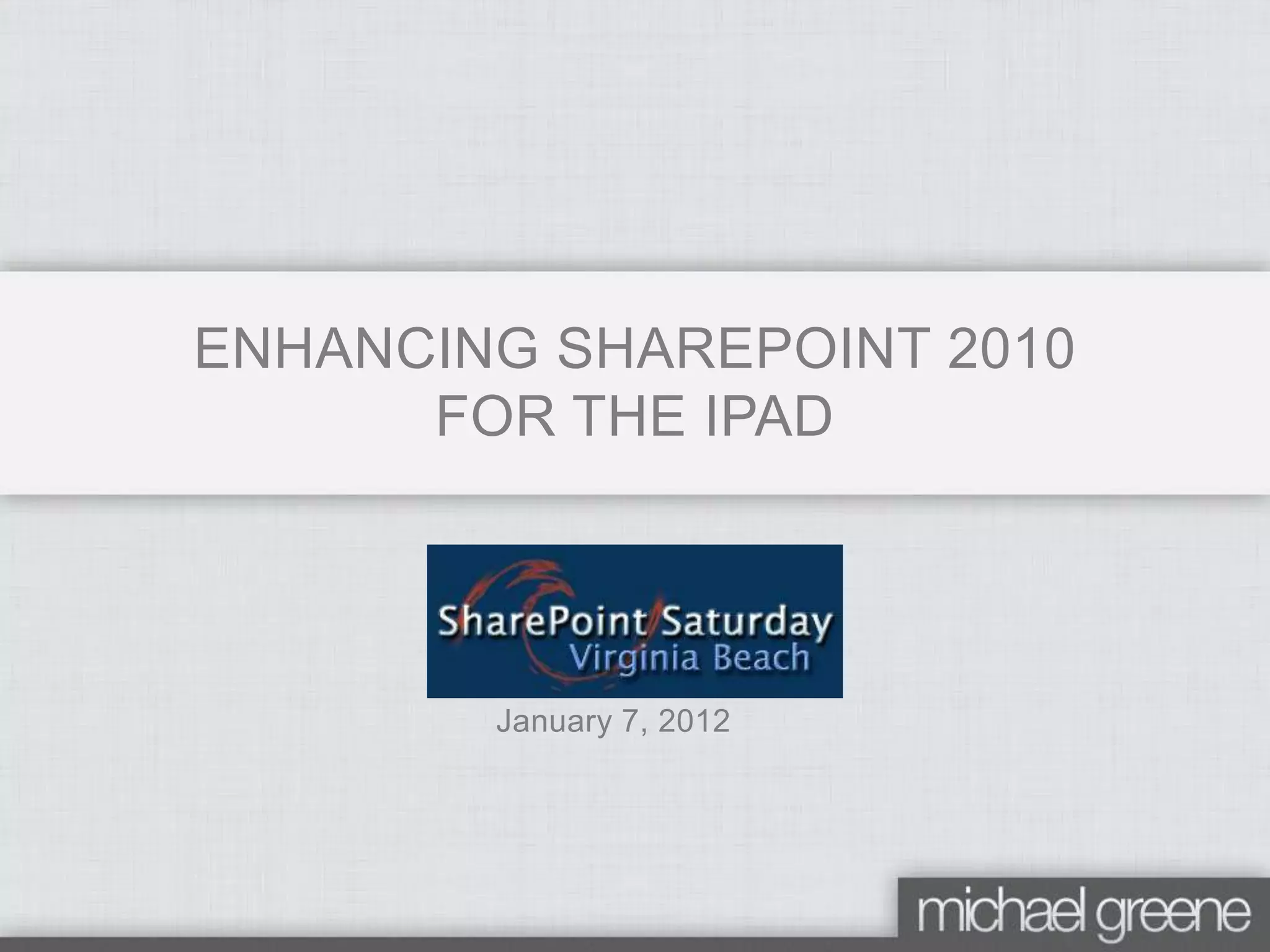 ENHANCING SHAREPOINT 2010 FOR THE IPAD

SharePoint Saturday
Virginia Beach

January 7, 2012

michael greene